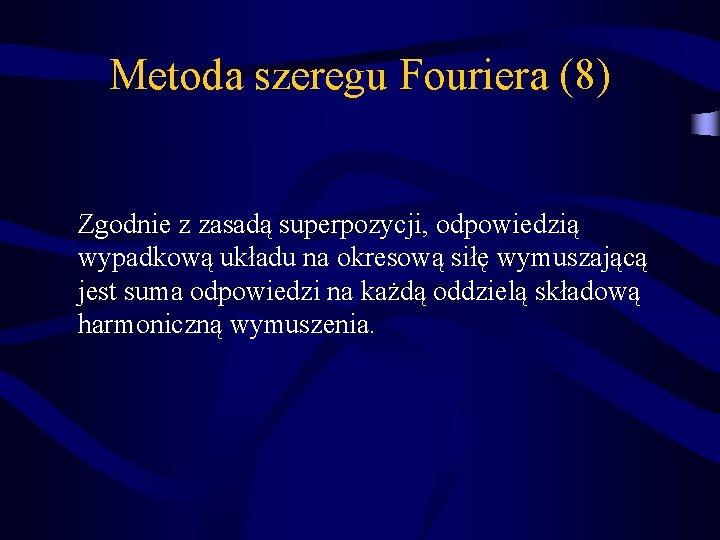 Metoda szeregu Fouriera (8)

Zgodnie z zasadą superpozycji, odpowiedzią wypadkową układu na okresową siłę wymuszającą jest suma odpowiedzi na każdą oddzielą składową harmoniczną wymuszenia.